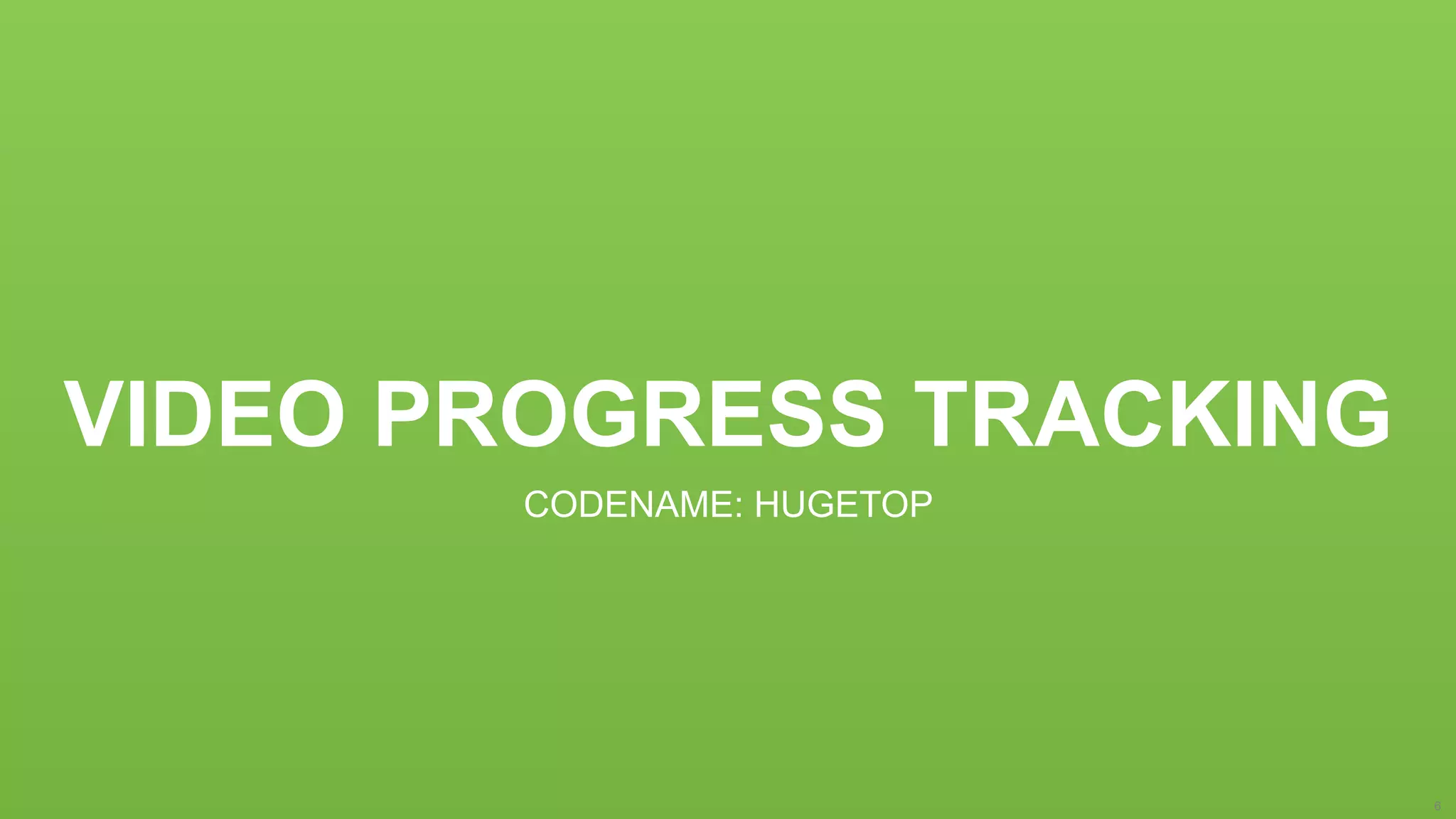 VIDEO PROGRESS TRACKING

CODENAME: HUGETOP

6